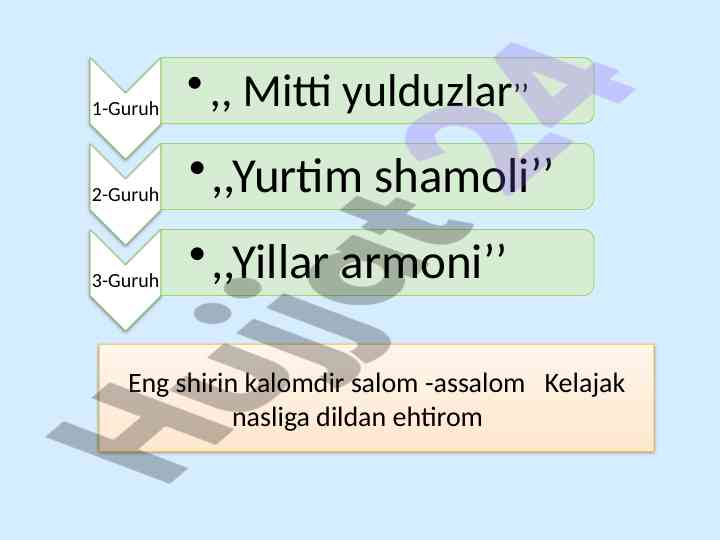 1-Guruh

• ,, Mitti yulduzlar’’

2-Guruh

• ,,Yurtim shamoli’’

3-Guruh

• ,,Yillar armoni’’

Eng shirin kalomdir salom -assalom Kelajak nasliga dildan ehtirom

Hujjat24